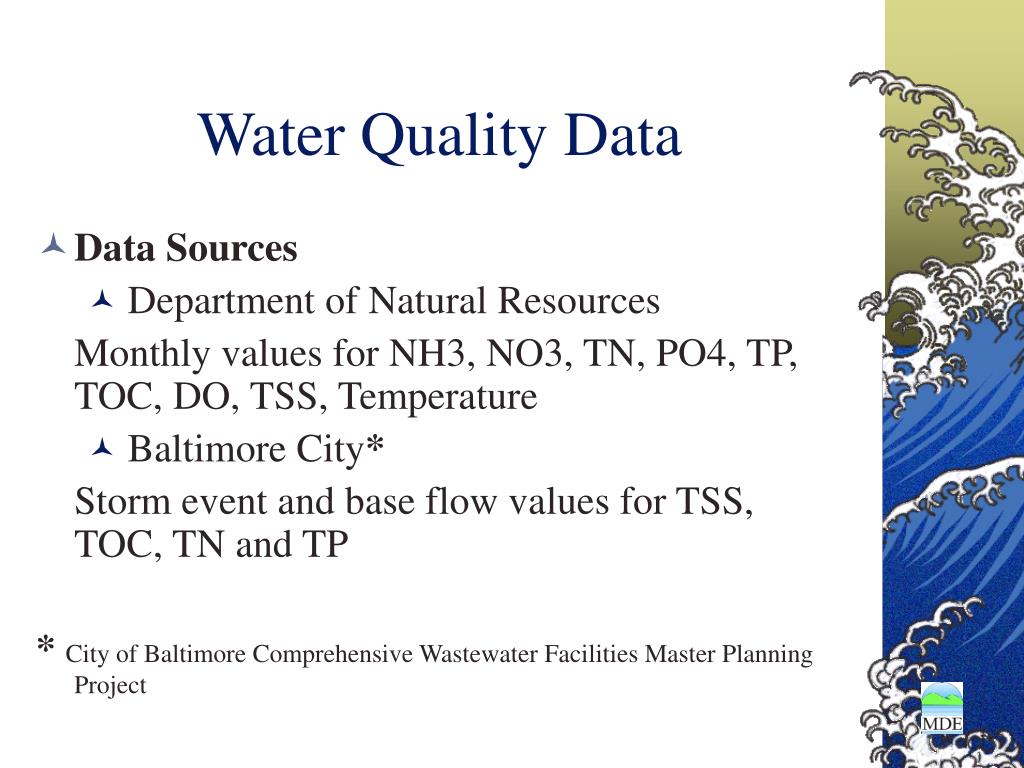 Water Quality Data

Data Sources

Department of Natural Resources

Monthly values for NH3, NO3, TN, PO4, TP, TOC, DO, TSS, Temperature

Baltimore City*

Storm event and base flow values for TSS, TOC, TN and TP

* City of Baltimore Comprehensive Wastewater Facilities Master Planning Project

MDE